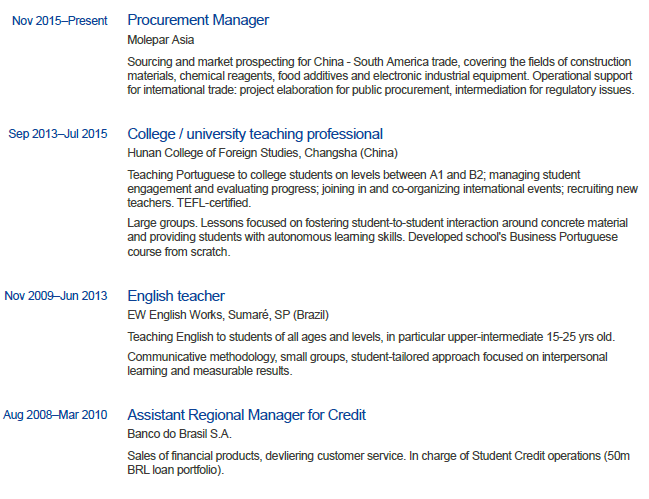 Nov 2015–Present

Procurement Manager

Molepar Asia

Sourcing and market prospecting for China - South America trade, covering the fields of construction materials, chemical reagents, food additives and electronic industrial equipment. Operational support for international trade: project elaboration for public procurement, intermediation for regulatory issues.

Sep 2013–Jul 2015

College / university teaching professional

Hunan College of Foreign Studies, Changsha (China)

Teaching Portuguese to college students on levels between A1 and B2; managing student engagement and evaluating progress; joining in and co-organizing international events; recruiting new teachers. TEFL-certified.

Large groups. Lessons focused on fostering student-to-student interaction around concrete material and providing students with autonomous learning skills. Developed school's Business Portuguese course from scratch.

Nov 2009–Jun 2013

English teacher

EW English Works, Sumaré, SP (Brazil)

Teaching English to students of all ages and levels, in particular upper-intermediate 15-25 yrs old.

Communicative methodology, small groups, student-tailored approach focused on interpersonal learning and measurable results.

Aug 2008–Mar 2010

Assistant Regional Manager for Credit

Banco do Brasil S.A.

Sales of financial products, devliering customer service. In charge of Student Credit operations (50m BRL loan portfolio).